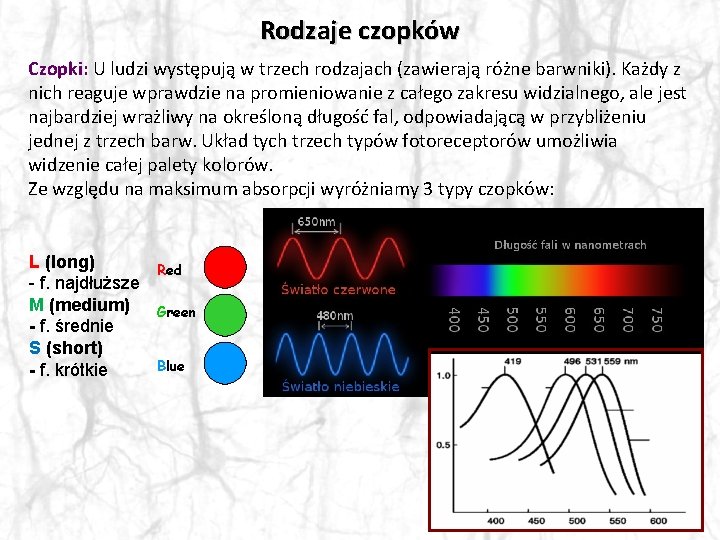 Rodzaje czopków

Czopki: U ludzi występują w trzech rodzajach (zawierają różne barwniki). Każdy z nich reaguje wprawdzie na promieniowanie z całego zakresu widzialnego, ale jest najbardziej wrażliwy na określoną długość fal, odpowiadającą w przybliżeniu jednej z trzech barw. Układ tych trzech typów fotoreceptorów umożliwia widzenie całej palety kolorów.
Ze względu na maksimum absorpcji wyróżniamy 3 typy czopków:

L (long)
- f. najdłuższe
M (medium)
- f. średnie
S (short)
- f. krótkie

Red
Green
Blue

650nm
Światło czerwone
480nm
Światło niebieskie

Długość fali w nanometrach
400 450 500 550 600 650 700 750

419 496 531 559 nm
1.0
0.5
400 450 500 550 600